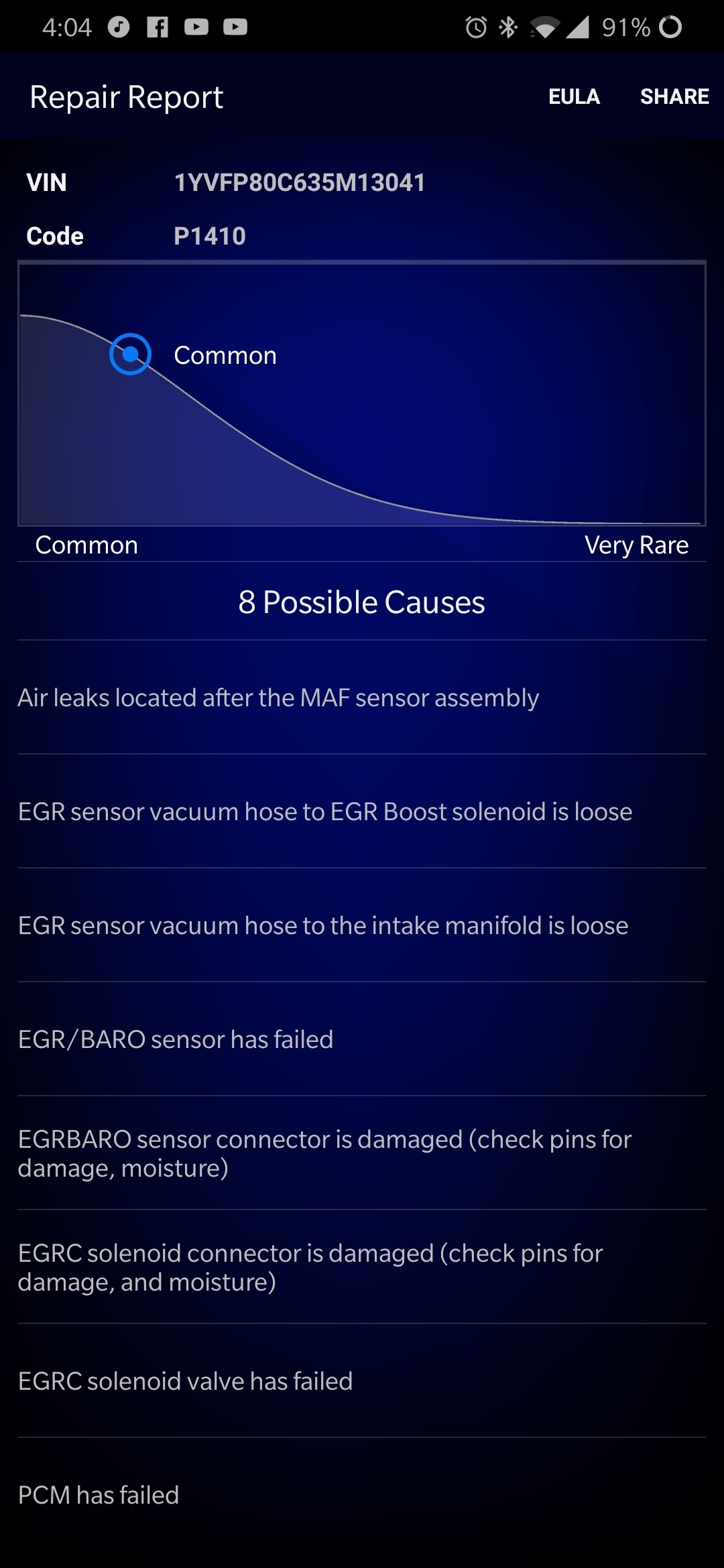 4:04 91%

Repair Report EULA SHARE

VIN 1YVFP80C635M13041

Code P1410

Common

Common Very Rare

8 Possible Causes

Air leaks located after the MAF sensor assembly

EGR sensor vacuum hose to EGR Boost solenoid is loose

EGR sensor vacuum hose to the intake manifold is loose

EGR/BARO sensor has failed

EGRBARO sensor connector is damaged (check pins for damage, moisture)

EGRC solenoid connector is damaged (check pins for damage, and moisture)

EGRC solenoid valve has failed

PCM has failed